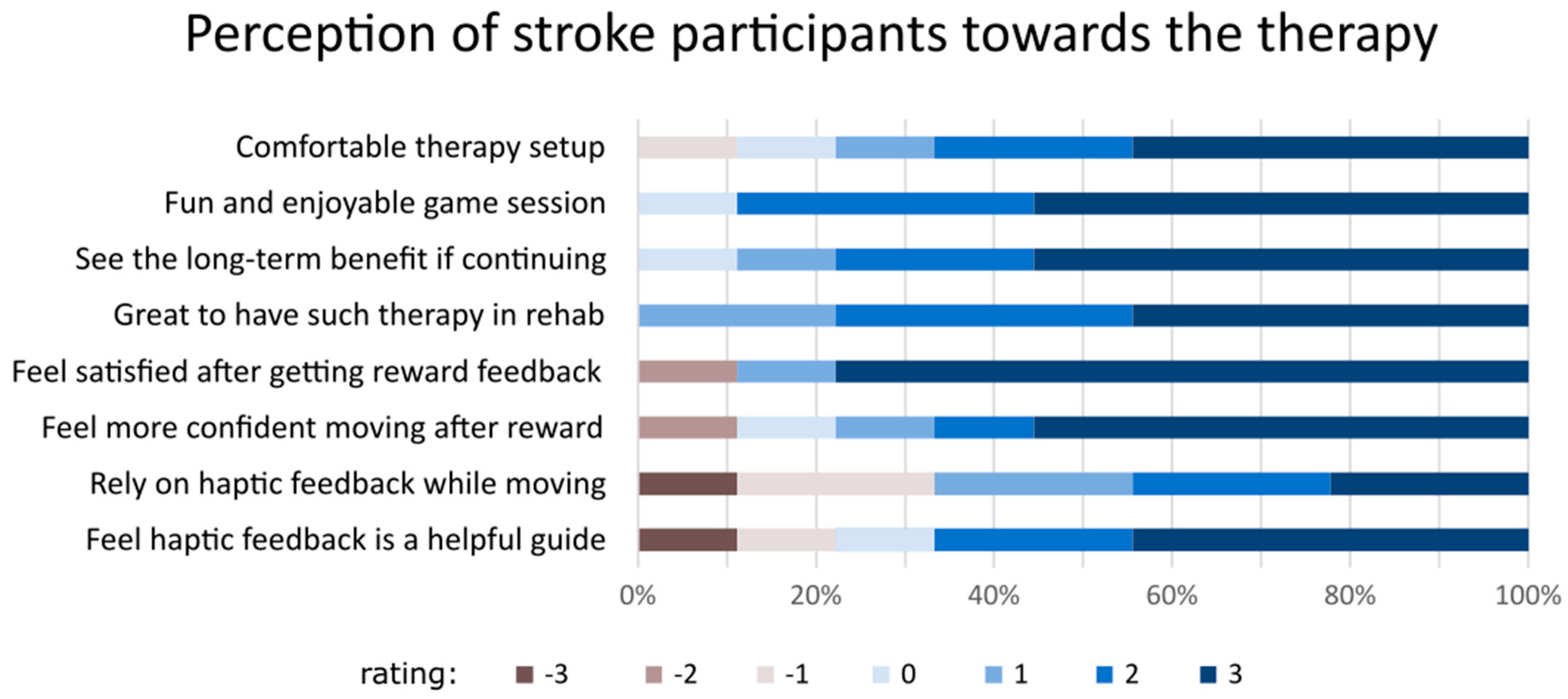 Perception of stroke participants towards the therapy

Comfortable therapy setup
Fun and enjoyable game session
See the long-term benefit if continuing
Great to have such therapy in rehab
Feel satisfied after getting reward feedback
Feel more confident moving after reward
Rely on haptic feedback while moving
Feel haptic feedback is a helpful guide

0% 20% 40% 60% 80% 100%

rating: -3 -2 -1 0 1 2 3